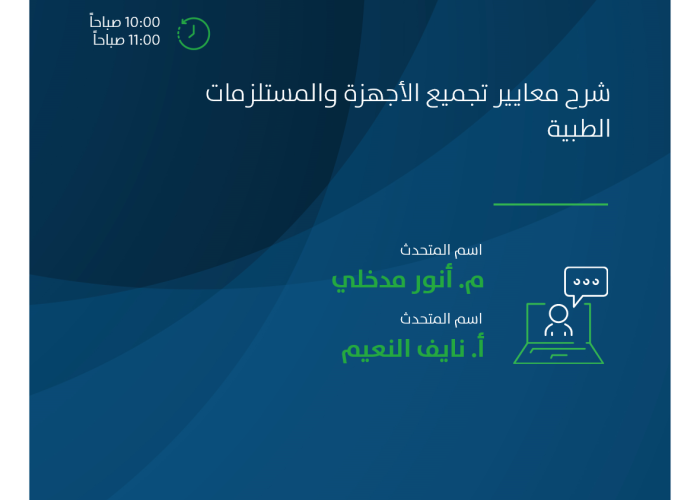 10:00 صباحاً
11:00 صباحاً

شرح معايير تجميع الأجهزة والمستلزمات الطبية

اسم المتحدث
م. أنور مدخلي

اسم المتحدث
أ. نايف النعيم